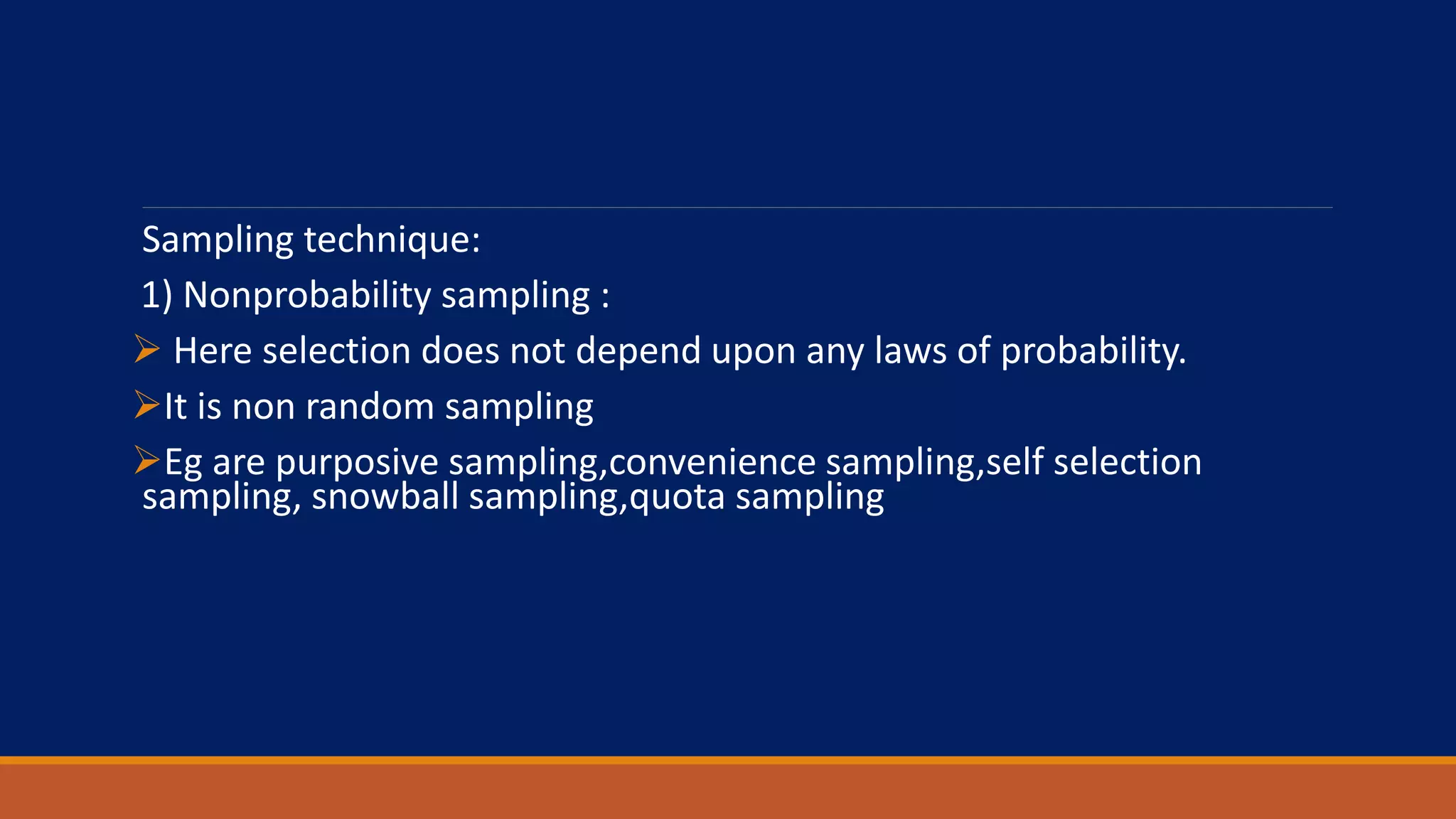 Sampling technique:

1) Nonprobability sampling :

➢ Here selection does not depend upon any laws of probability.

➢It is non random sampling

➢Eg are purposive sampling,convenience sampling,self selection sampling, snowball sampling,quota sampling